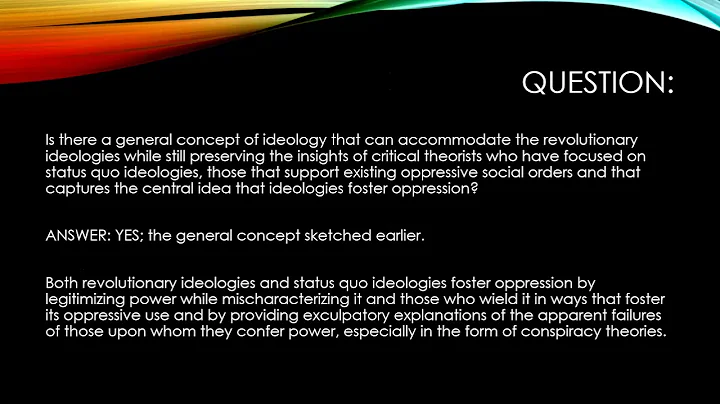 QUESTION:

Is there a general concept of ideology that can accommodate the revolutionary ideologies while still preserving the insights of critical theorists who have focused on status quo ideologies, those that support existing oppressive social orders and that captures the central idea that ideologies foster oppression?

ANSWER: YES; the general concept sketched earlier.

Both revolutionary ideologies and status quo ideologies foster oppression by legitimizing power while mischaracterizing it and those who wield it in ways that foster its oppressive use and by providing exculpatory explanations of the apparent failures of those upon whom they confer power, especially in the form of conspiracy theories.